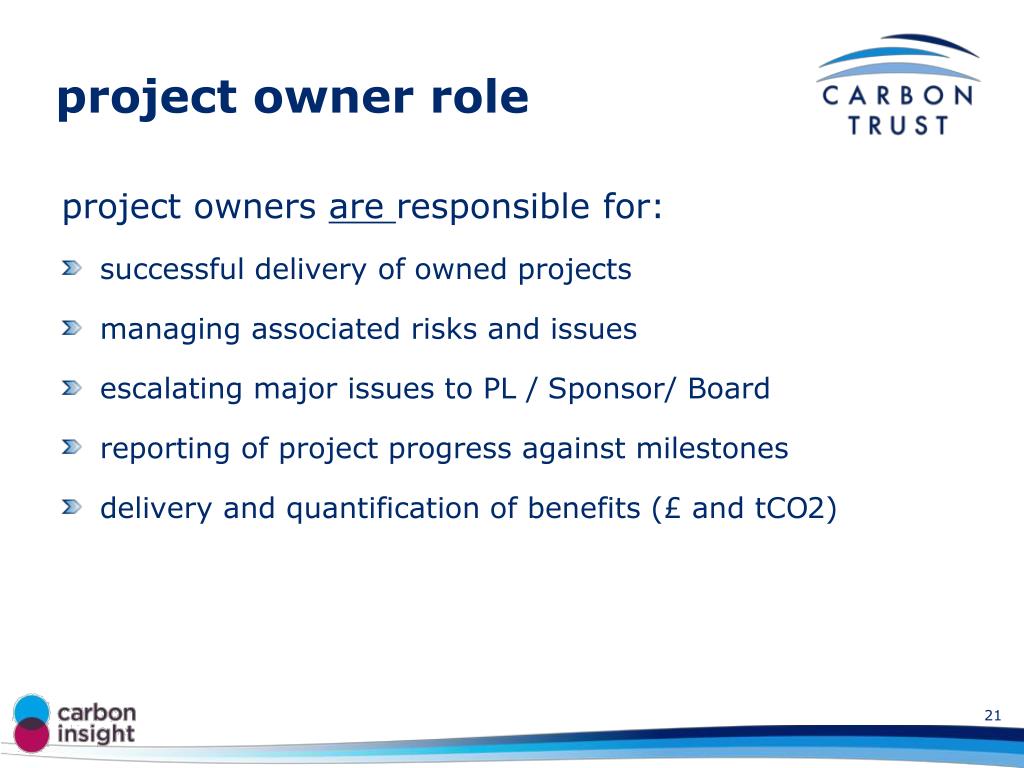 project owner role

CARBON TRUST

project owners are responsible for:

successful delivery of owned projects

managing associated risks and issues

escalating major issues to PL / Sponsor/ Board

reporting of project progress against milestones

delivery and quantification of benefits (£ and tCO2)

carbon insight

21